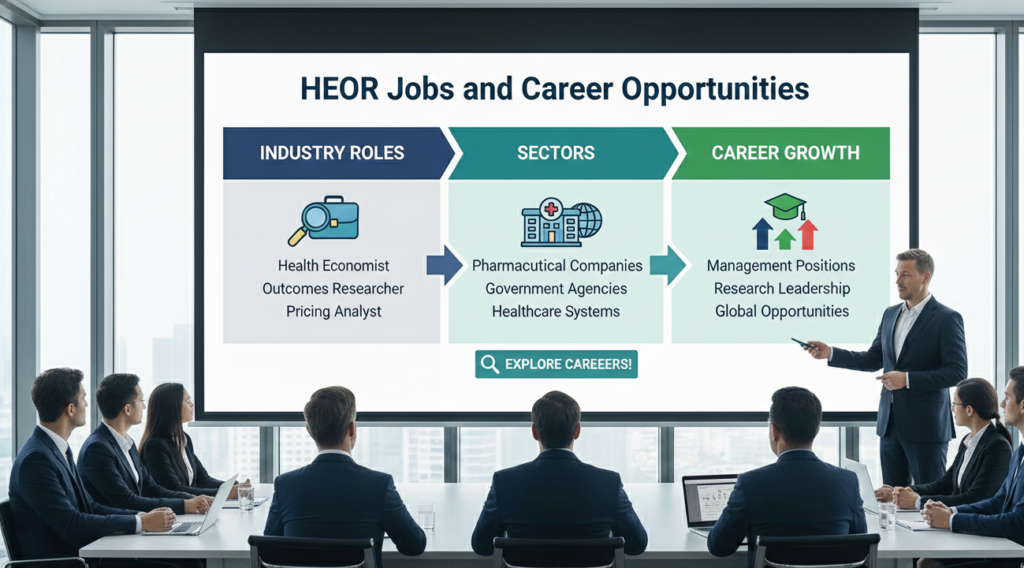 HEOR Jobs and Career Opportunities

INDUSTRY ROLES

Health Economist
Outcomes Researcher
Pricing Analyst

SECTORS

Pharmacutical Companies
Government Agencies
Healthcare Systems

CAREER GROWTH

Management Positions
Research Leadership
Global Opportunities

EXPLORE CAREEERS!